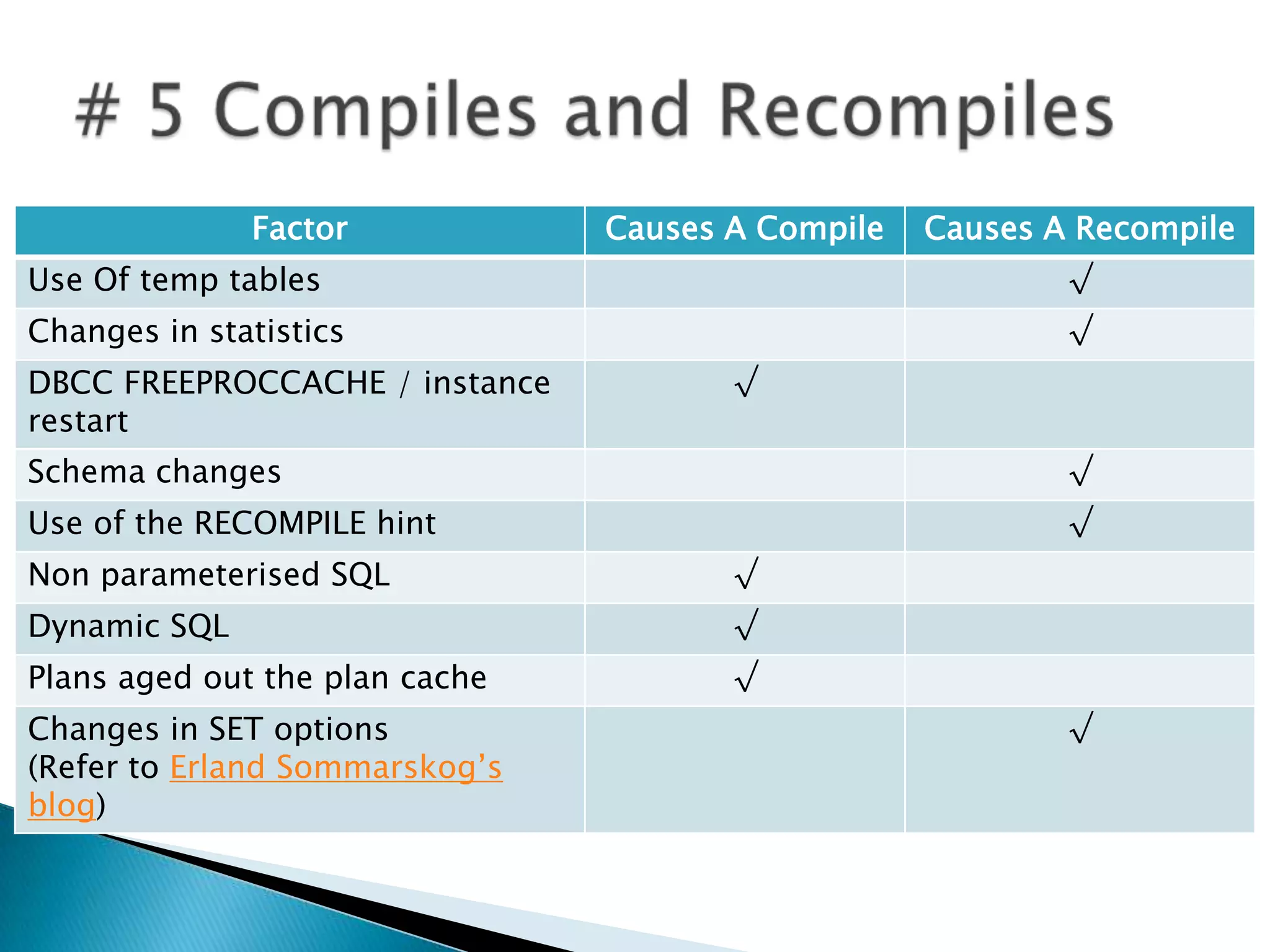 # 5 Compiles and Recompiles

| Factor | Causes A Compile | Causes A Recompile |
|---|---|---|
| Use Of temp tables | | √ |
| Changes in statistics | | √ |
| DBCC FREEPROCCACHE / instance restart | √ | |
| Schema changes | | √ |
| Use of the RECOMPILE hint | | √ |
| Non parameterised SQL | √ | |
| Dynamic SQL | √ | |
| Plans aged out the plan cache | √ | |
| Changes in SET options (Refer to Erland Sommarskog's blog) | | √ |